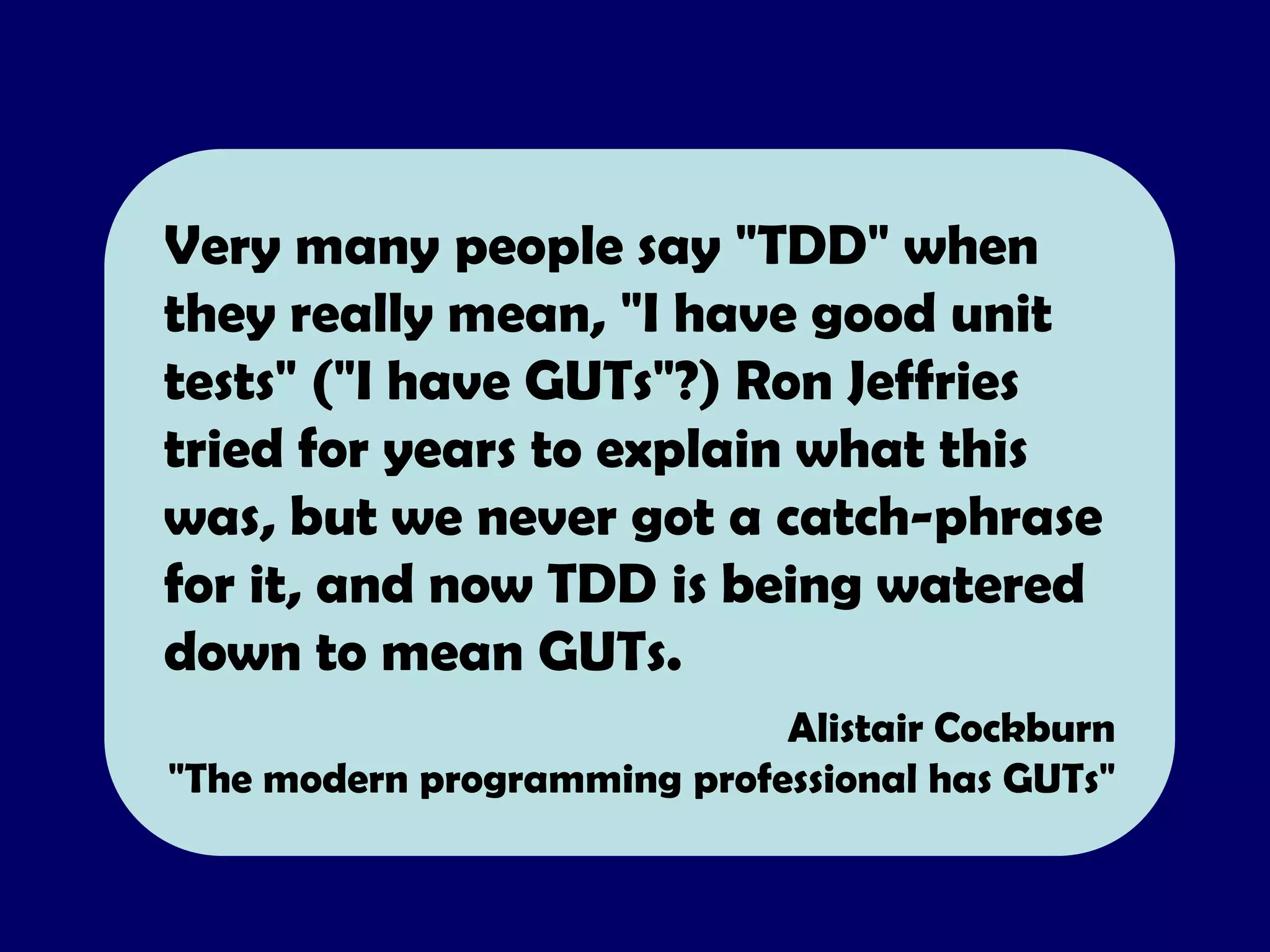 Very many people say "TDD" when they really mean, "I have good unit tests" ("I have GUTs"?) Ron Jeffries tried for years to explain what this was, but we never got a catch-phrase for it, and now TDD is being watered down to mean GUTs.

Alistair Cockburn
"The modern programming professional has GUTs"